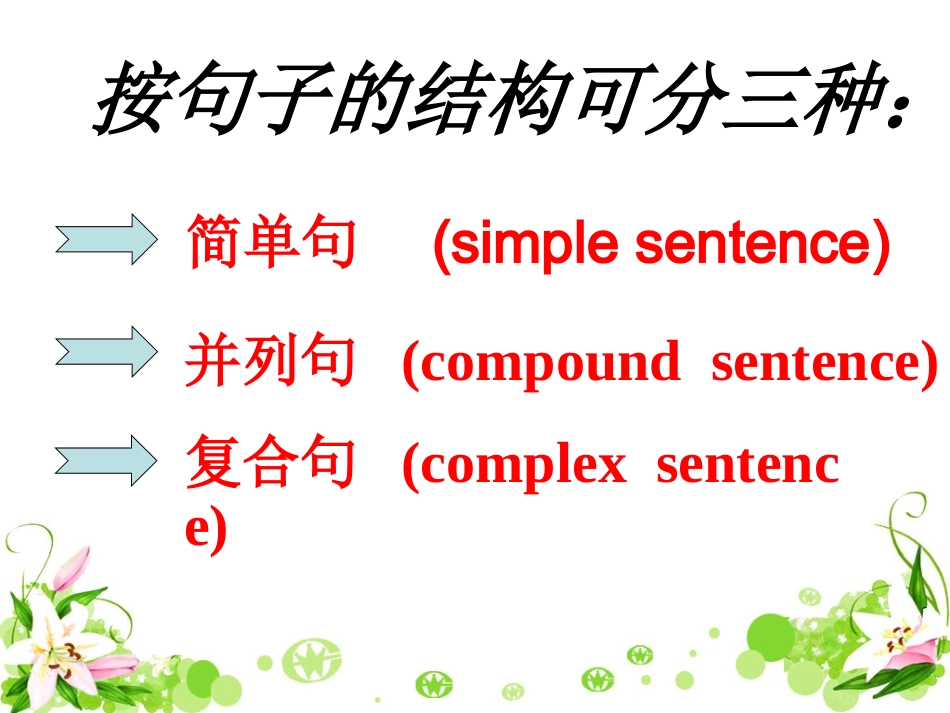 按句子的结构可分三种：

简单句 (simple sentence)

并列句 (compound sentence)

复合句 (complex sentence)